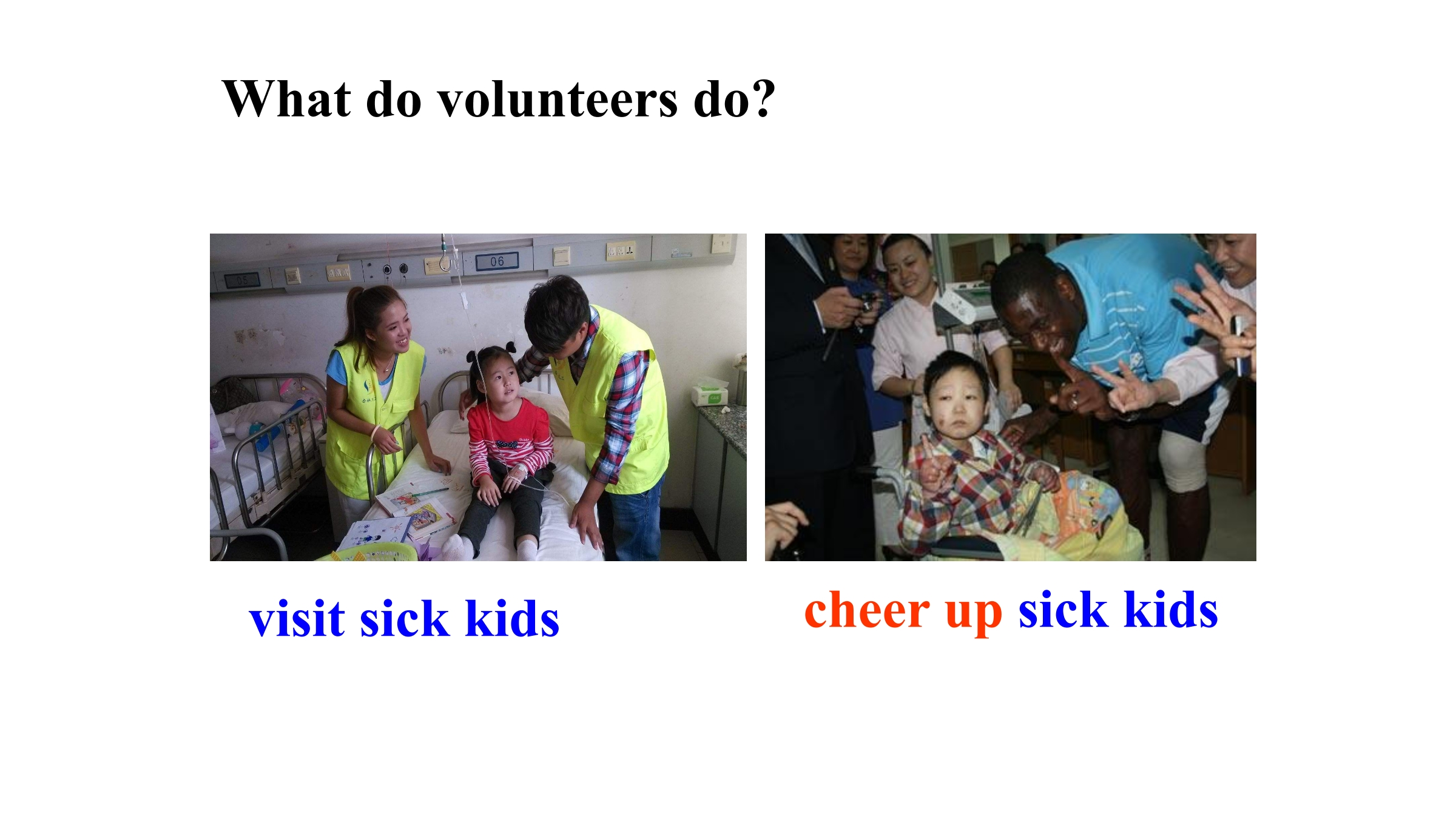 What do volunteers do?

05

06

visit sick kids

cheer up sick kids